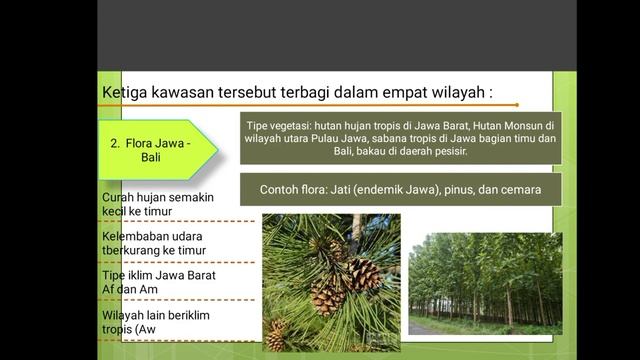 Ketiga kawasan tersebut terbagi dalam empat wilayah :

2. Flora Jawa - Bali

Tipe vegetasi: hutan hujan tropis di Jawa Barat, Hutan Monsun di wilayah utara Pulau Jawa, sabana tropis di Jawa bagian timu dan Bali, bakau di daerah pesisir.

Contoh flora: Jati (endemik Jawa), pinus, dan cemara

Curah hujan semakin kecil ke timur

Kelembaban udara tberkurang ke timur

Tipe iklim Jawa Barat Af dan Am

Wilayah lain beriklim tropis (Aw